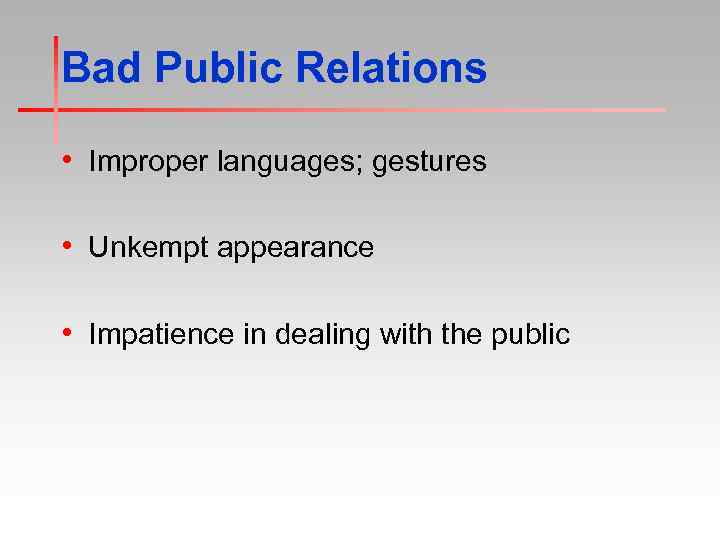 Bad Public Relations

• Improper languages; gestures

• Unkempt appearance

• Impatience in dealing with the public